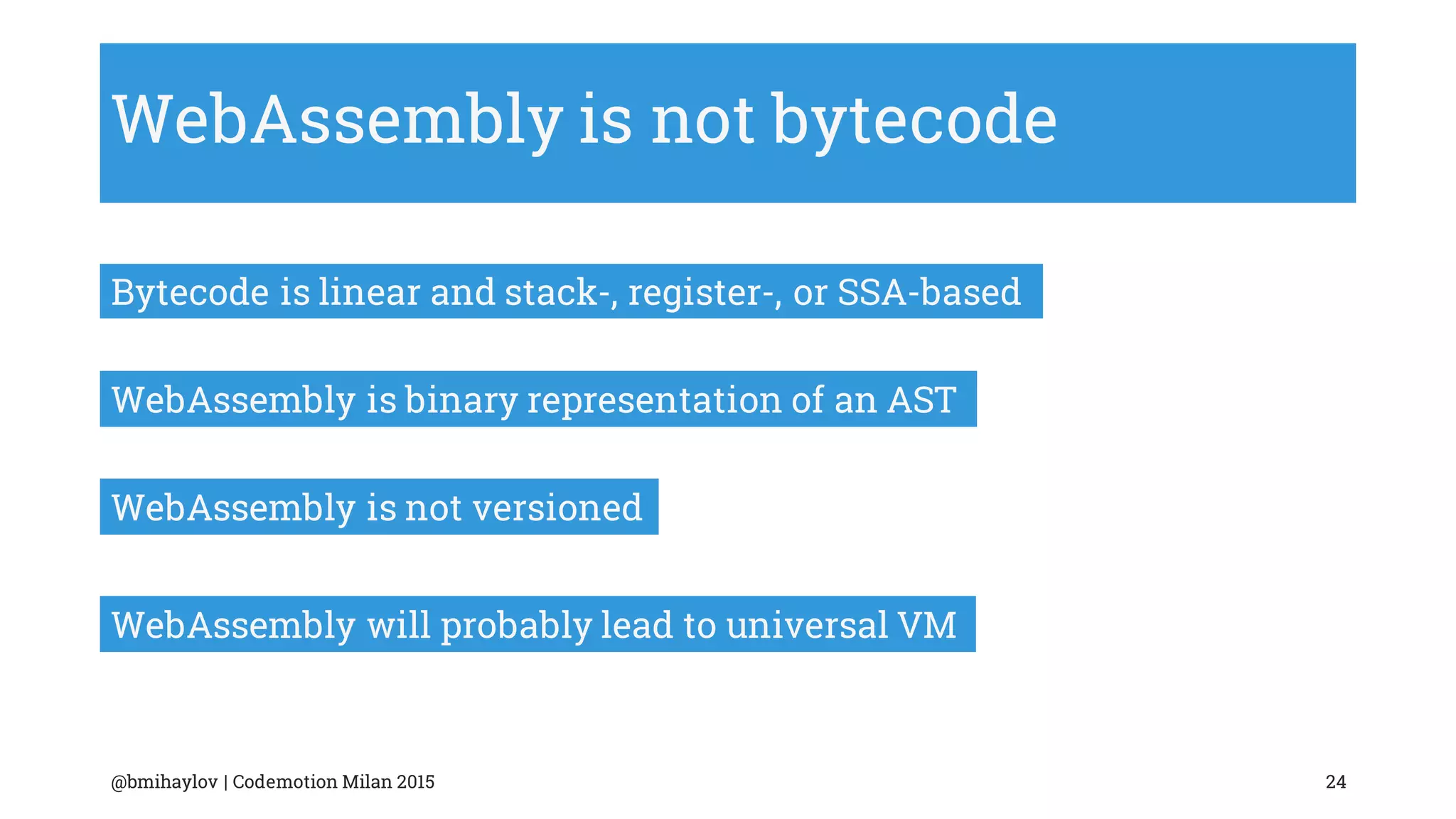 WebAssembly is not bytecode

Bytecode is linear and stack-, register-, or SSA-based

WebAssembly is binary representation of an AST

WebAssembly is not versioned

WebAssembly will probably lead to universal VM

@bmihaylov | Codemotion Milan 2015

24